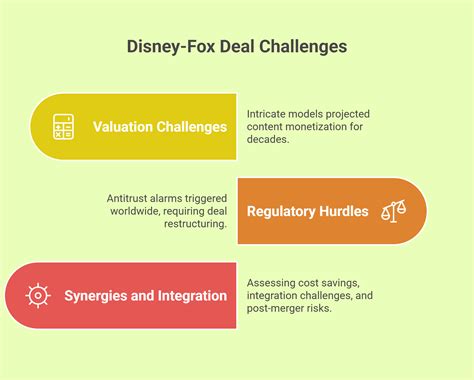 Disney-Fox Deal Challenges

Valuation Challenges

Intricate models projected content monetization for decades.

Antitrust alarms triggered worldwide, requiring deal restructuring.

Regulatory Hurdles

Synergies and Integration

Assessing cost savings, integration challenges, and post-merger risks.